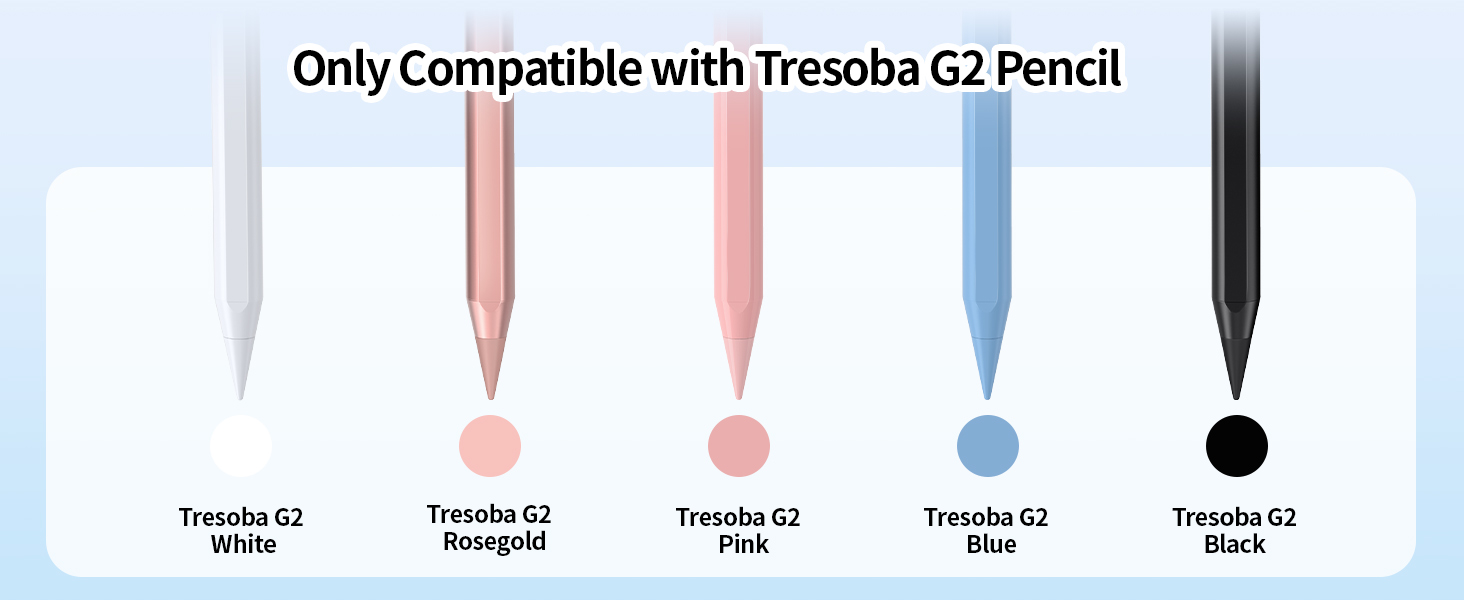 Only Compatible with Tresoba G2 Pencil

Tresoba G2
White

Tresoba G2
Rosegold

Tresoba G2
Pink

Tresoba G2
Blue

Tresoba G2
Black